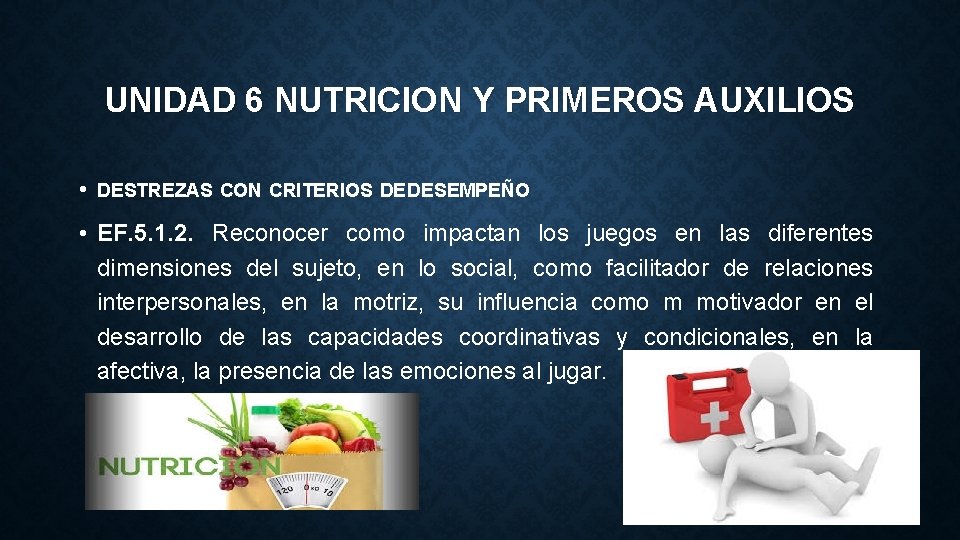 UNIDAD 6 NUTRICION Y PRIMEROS AUXILIOS

• DESTREZAS CON CRITERIOS DEDESEMPEÑO

• EF.5.1.2. Reconocer como impactan los juegos en las diferentes dimensiones del sujeto, en lo social, como facilitador de relaciones interpersonales, en la motriz, su influencia como m motivador en el desarrollo de las capacidades coordinativas y condicionales, en la afectiva, la presencia de las emociones al jugar.

NUTRICION

120 0 KG 10